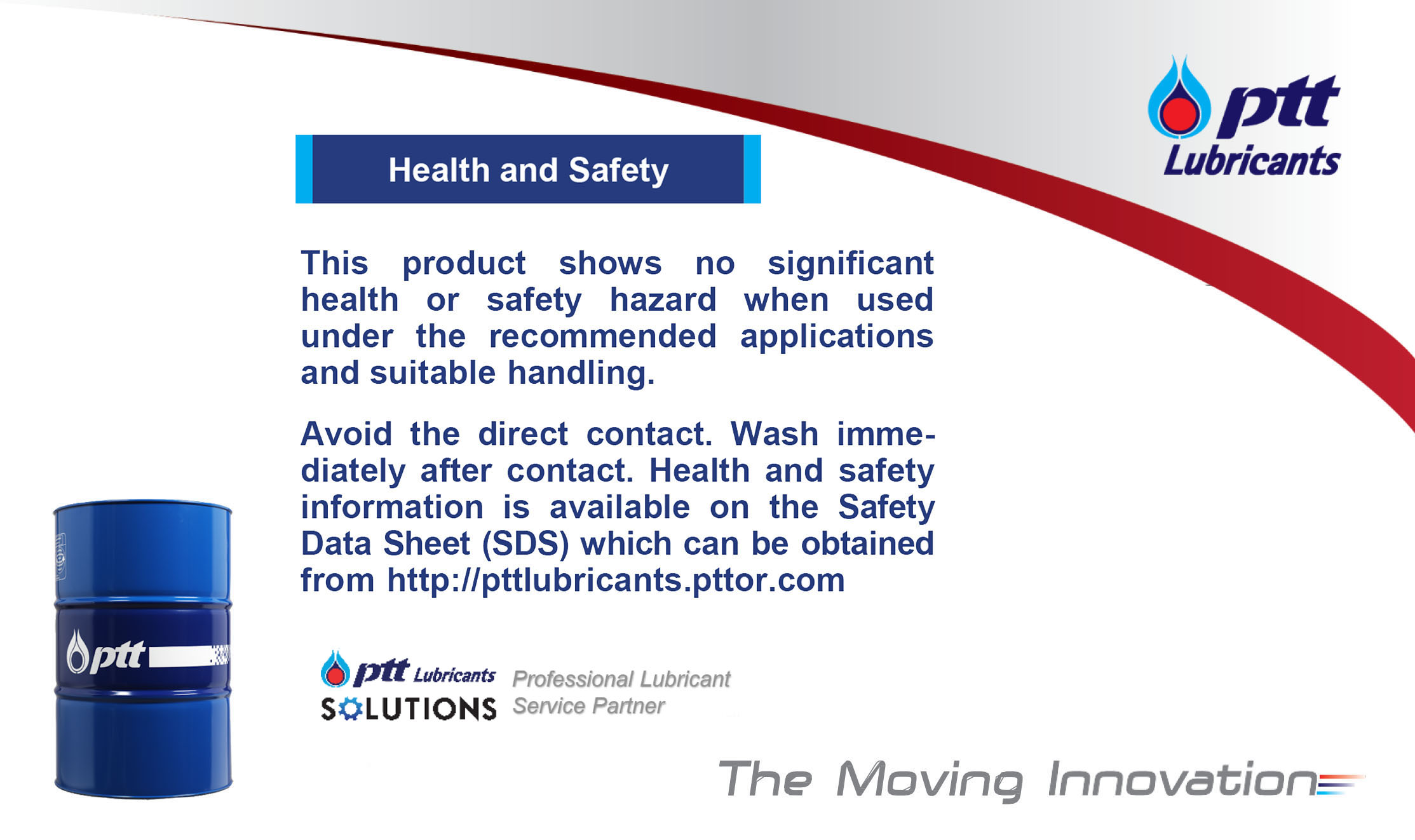 ptt Lubricants

Health and Safety

This product shows no significant health or safety hazard when used under the recommended applications and suitable handling.

Avoid the direct contact. Wash immediately after contact. Health and safety information is available on the Safety Data Sheet (SDS) which can be obtained from http://pttlubricants.pttor.com

ptt

ptt Lubricants SOLUTIONS Professional Lubricant Service Partner

The Moving Innovation